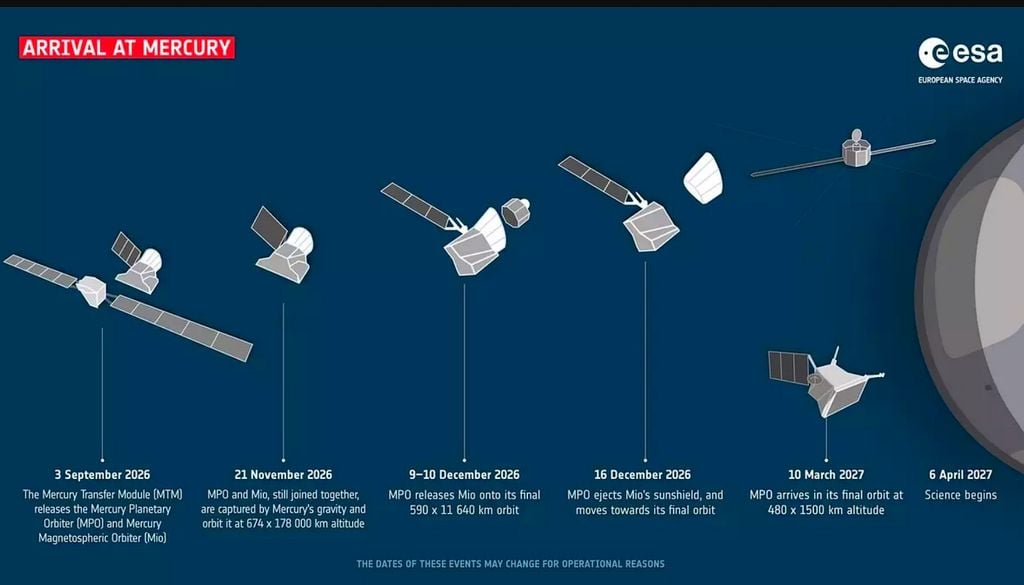 ARRIVAL AT MERCURY

esa
EUROPEAN SPACE AGENCY

3 September 2026
The Mercury Transfer Module (MTM) releases the Mercury Planetary Orbiter (MPO) and Mercury Magnetospheric Orbiter (Mio)

21 November 2026
MPO and Mio, still joined together, are captured by Mercury's gravity and orbit it at 674 x 178 000 km altitude

9–10 December 2026
MPO releases Mio onto its final 590 x 11 640 km orbit

16 December 2026
MPO ejects Mio's sunshield, and moves towards its final orbit

10 March 2027
MPO arrives in its final orbit at 480 x 1500 km altitude

6 April 2027
Science begins

THE DATES OF THESE EVENTS MAY CHANGE FOR OPERATIONAL REASONS